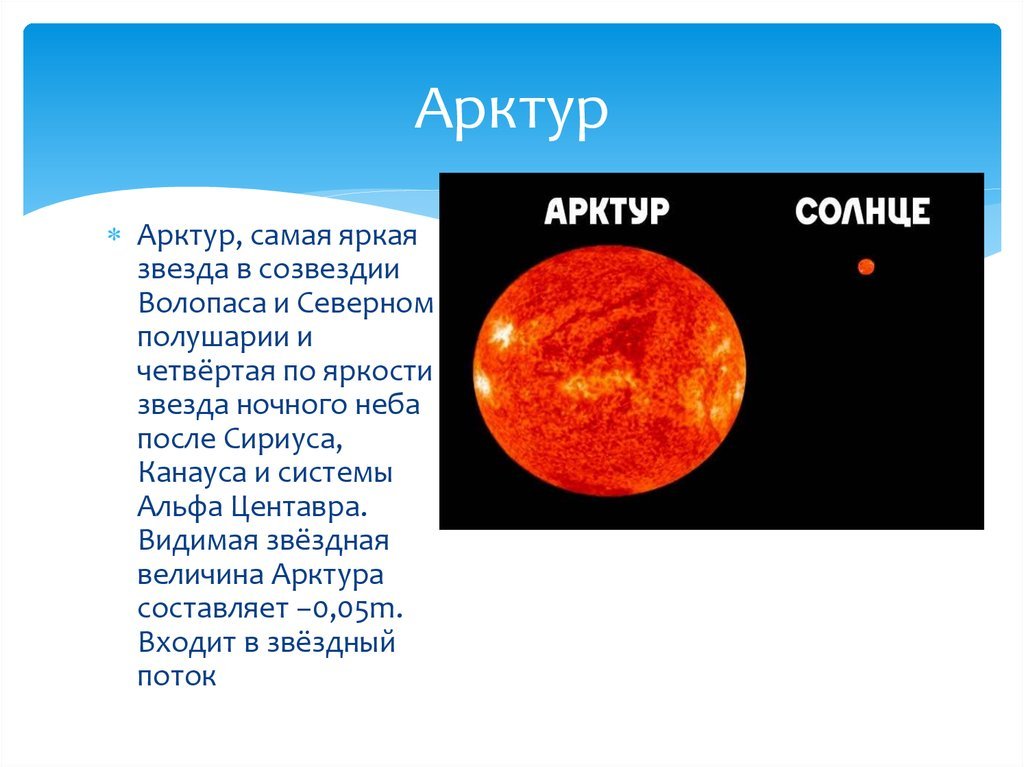 Арктур

Арктур, самая яркая звезда в созвездии Волопаса и Северном полушарии и четвёртая по яркости звезда ночного неба после Сириуса, Канауса и системы Альфа Центавра. Видимая звёздная величина Арктура составляет −0,05m. Входит в звёздный поток

АРКТУР

СОЛНЦЕ